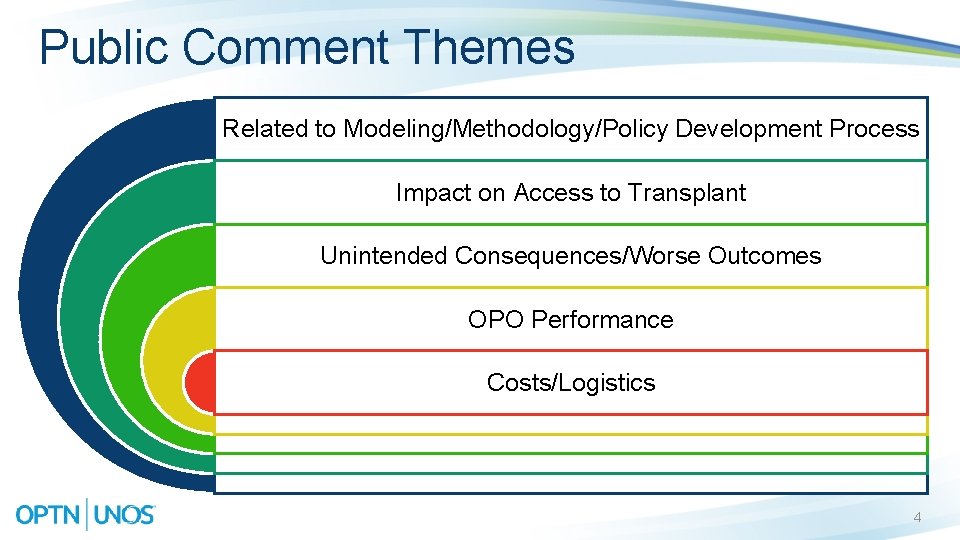 Public Comment Themes

Related to Modeling/Methodology/Policy Development Process

Impact on Access to Transplant

Unintended Consequences/Worse Outcomes

OPO Performance

Costs/Logistics

OPTN | UNOS

4